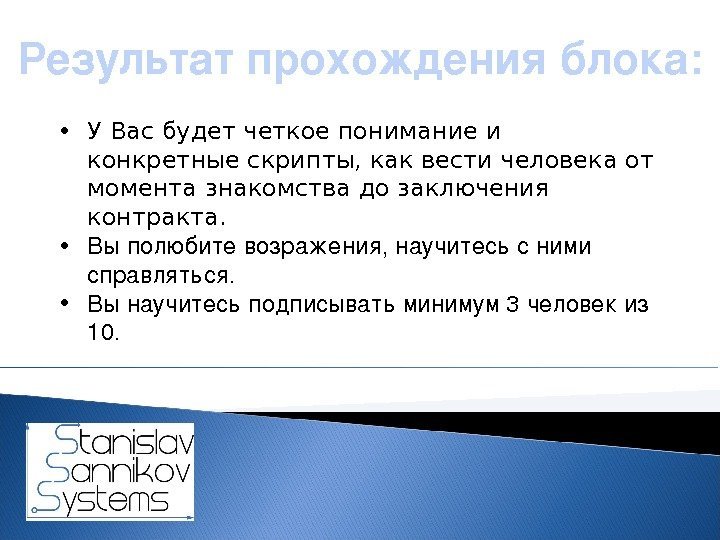 Результат прохождения блока:

• У Вас будет четкое понимание и конкретные скрипты, как вести человека от момента знакомства до заключения контракта.
• Вы полюбите возражения, научитесь с ними справляться.
• Вы научитесь подписывать минимум 3 человек из 10.

Stanislav
Sannikov
Systems